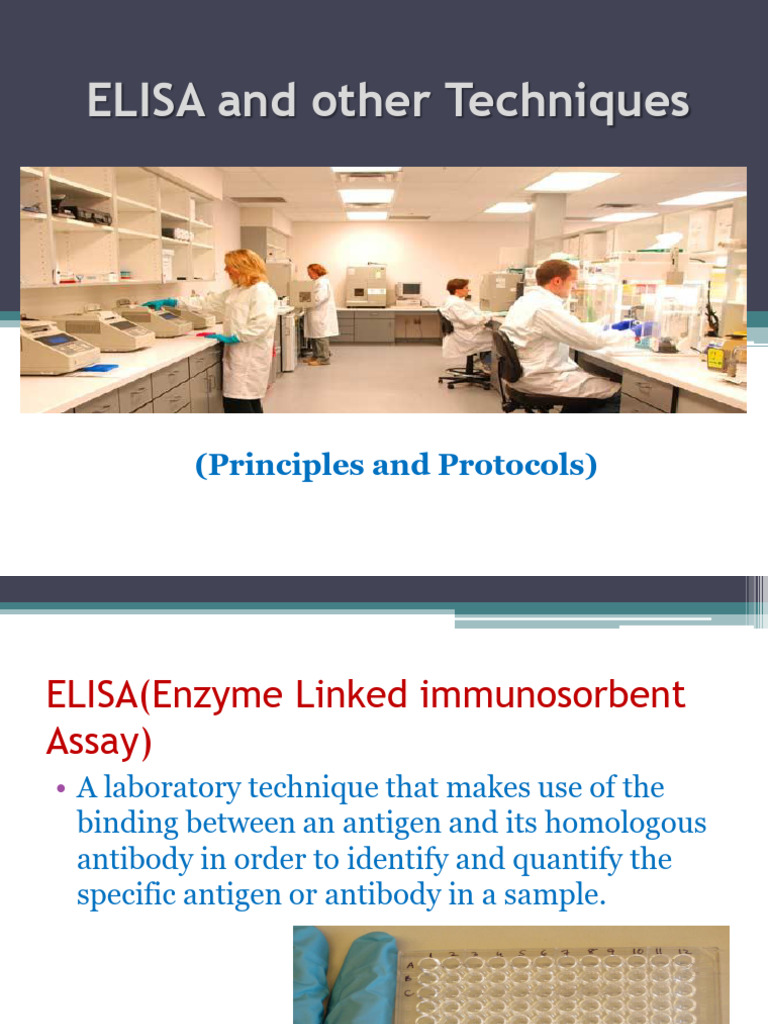 ELISA and other Techniques

(Principles and Protocols)

ELISA(Enzyme Linked immunosorbent Assay)

• A laboratory technique that makes use of the binding between an antigen and its homologous antibody in order to identify and quantify the specific antigen or antibody in a sample.

1 2 3 4 5 6 7 8 9 10 11 12
A
B
C